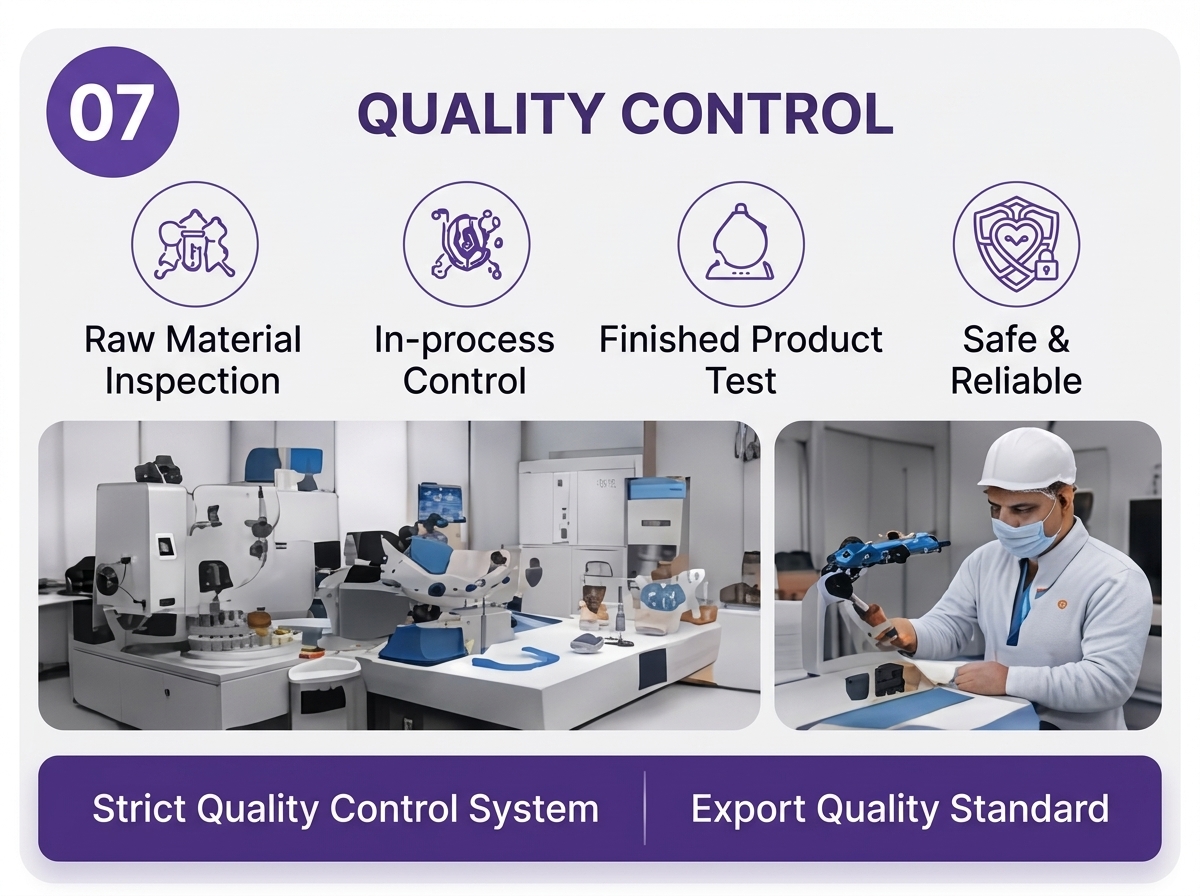 07

QUALITY CONTROL

Raw Material Inspection

In-process Control

Finished Product Test

Safe & Reliable

Strict Quality Control System

Export Quality Standard